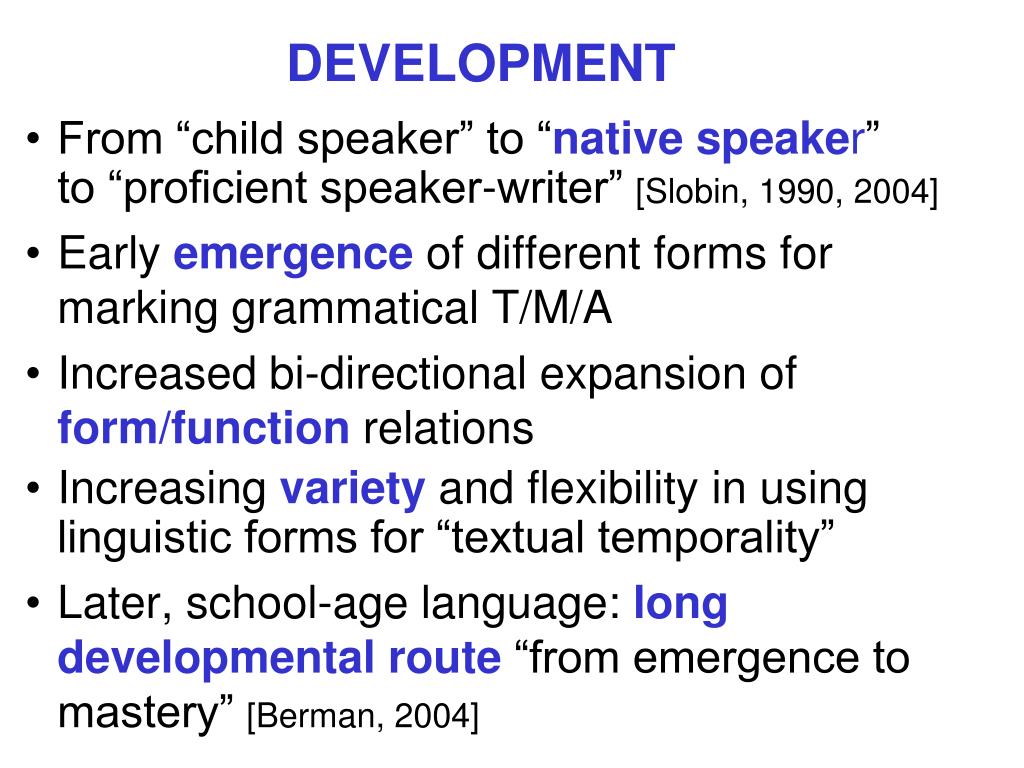 DEVELOPMENT

• From “child speaker” to “native speaker” to “proficient speaker-writer” [Slobin, 1990, 2004]

• Early emergence of different forms for marking grammatical T/M/A

• Increased bi-directional expansion of form/function relations

• Increasing variety and flexibility in using linguistic forms for “textual temporality”

• Later, school-age language: long developmental route “from emergence to mastery” [Berman, 2004]